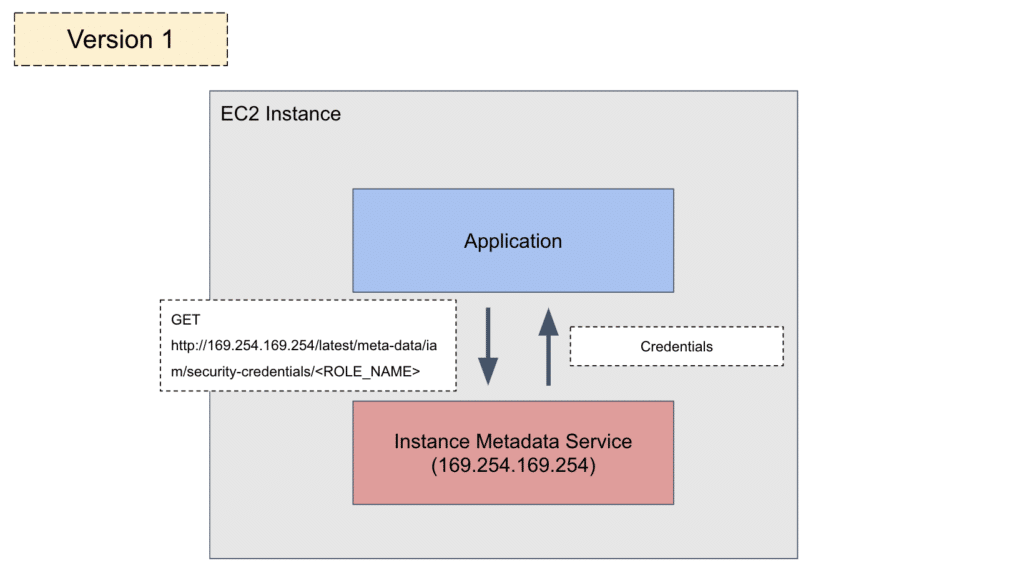 Version 1

EC2 Instance

Application

GET
http://169.254.169.254/latest/meta-data/iam/security-credentials/<ROLE_NAME>

Credentials

Instance Metadata Service
(169.254.169.254)